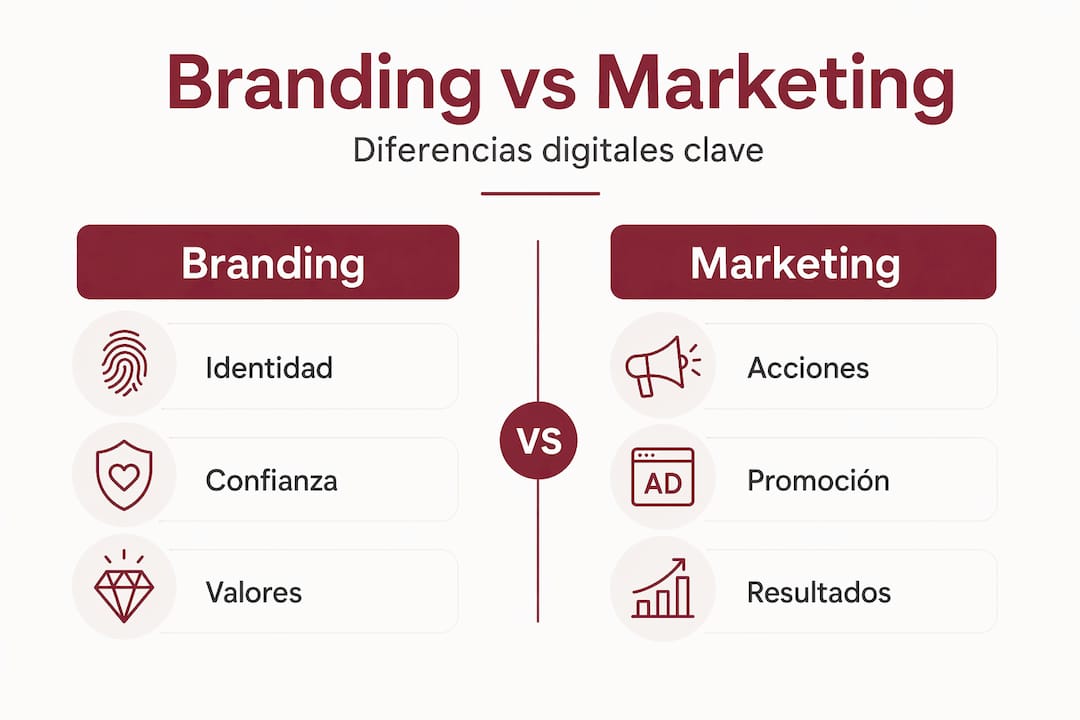 Branding vs Marketing

Diferencias digitales clave

Branding

Identidad

Confianza

Valores

VS

Marketing

Acciones

AD

Promoción

Resultados